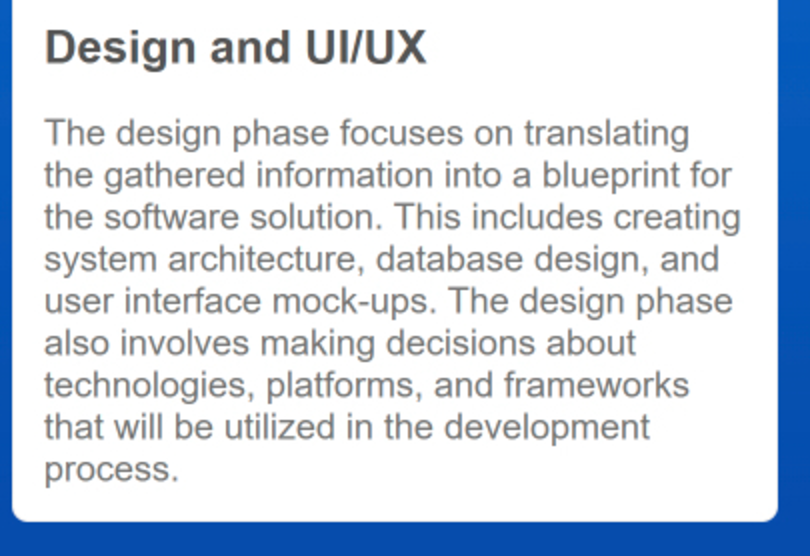 Design and UI/UX

The design phase focuses on translating the gathered information into a blueprint for the software solution. This includes creating system architecture, database design, and user interface mock-ups. The design phase also involves making decisions about technologies, platforms, and frameworks that will be utilized in the development process.